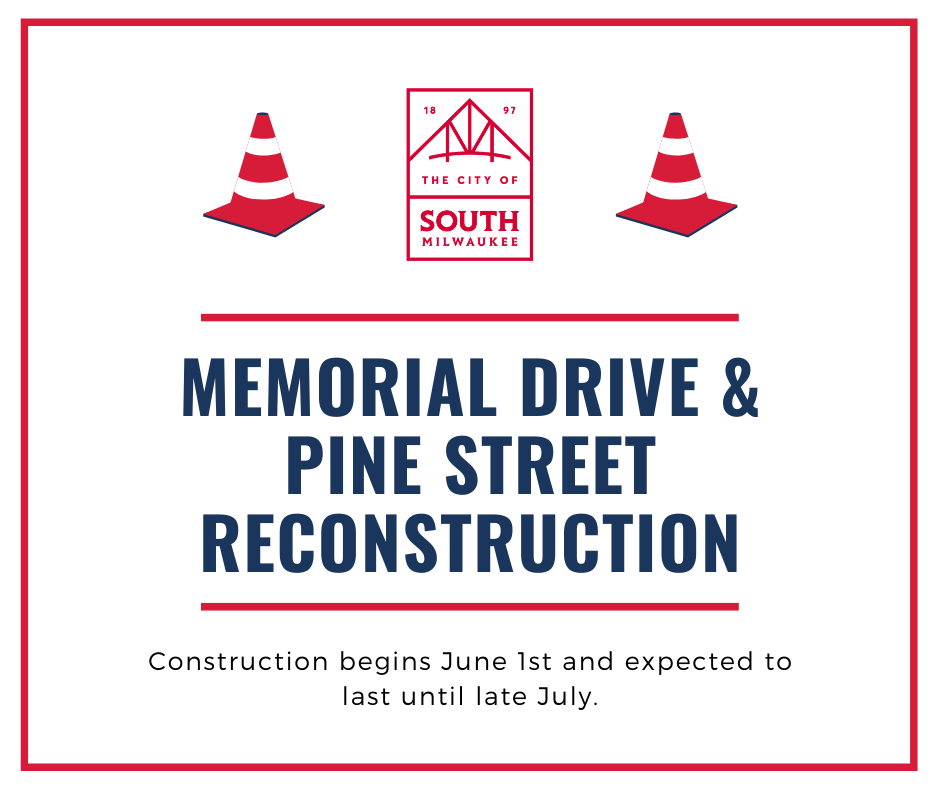 18 97
THE CITY OF
SOUTH
MILWAUKEE

MEMORIAL DRIVE & PINE STREET RECONSTRUCTION

Construction begins June 1st and expected to last until late July.